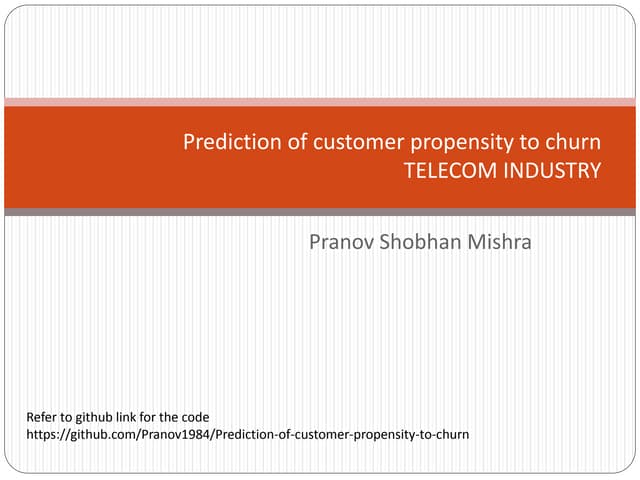 Prediction of customer propensity to churn
TELECOM INDUSTRY

Pranov Shobhan Mishra

Refer to github link for the code
https://github.com/Pranov1984/Prediction-of-customer-propensity-to-churn